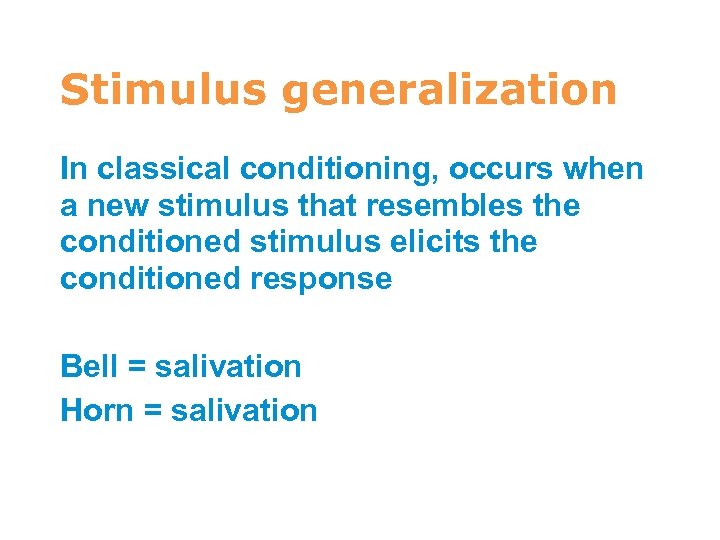 Stimulus generalization

In classical conditioning, occurs when a new stimulus that resembles the conditioned stimulus elicits the conditioned response

Bell = salivation
Horn = salivation